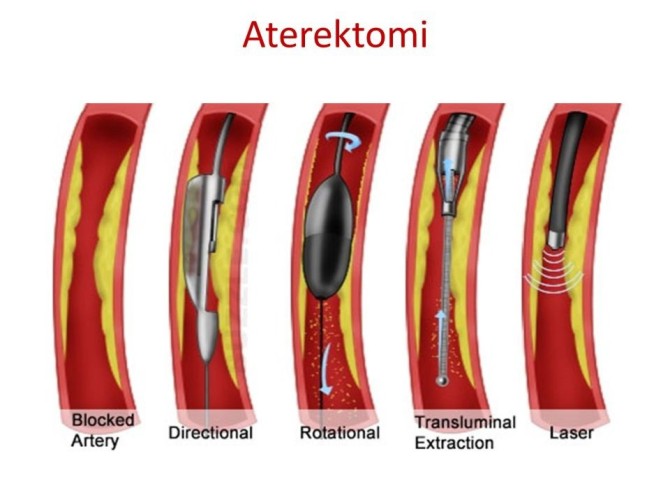 Aterektomi

Blocked Artery

Directional

Rotational

Transluminal Extraction

Laser